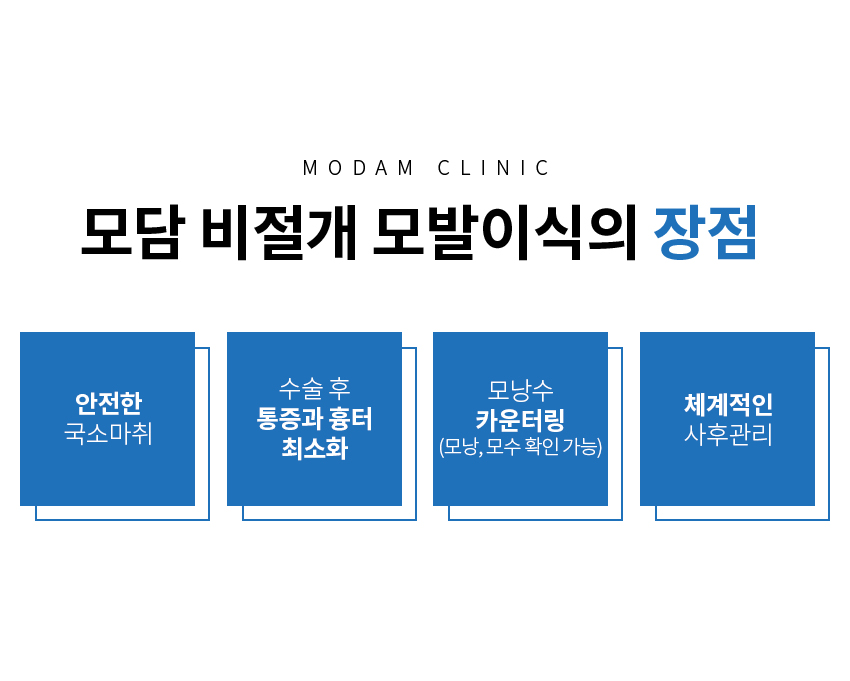 MODAM CLINIC

모담 비절개 모발이식의 장점

안전한
국소마취

수술 후
통증과 흉터
최소화

모낭수
카운터링
(모낭, 모수 확인 가능)

체계적인
사후관리